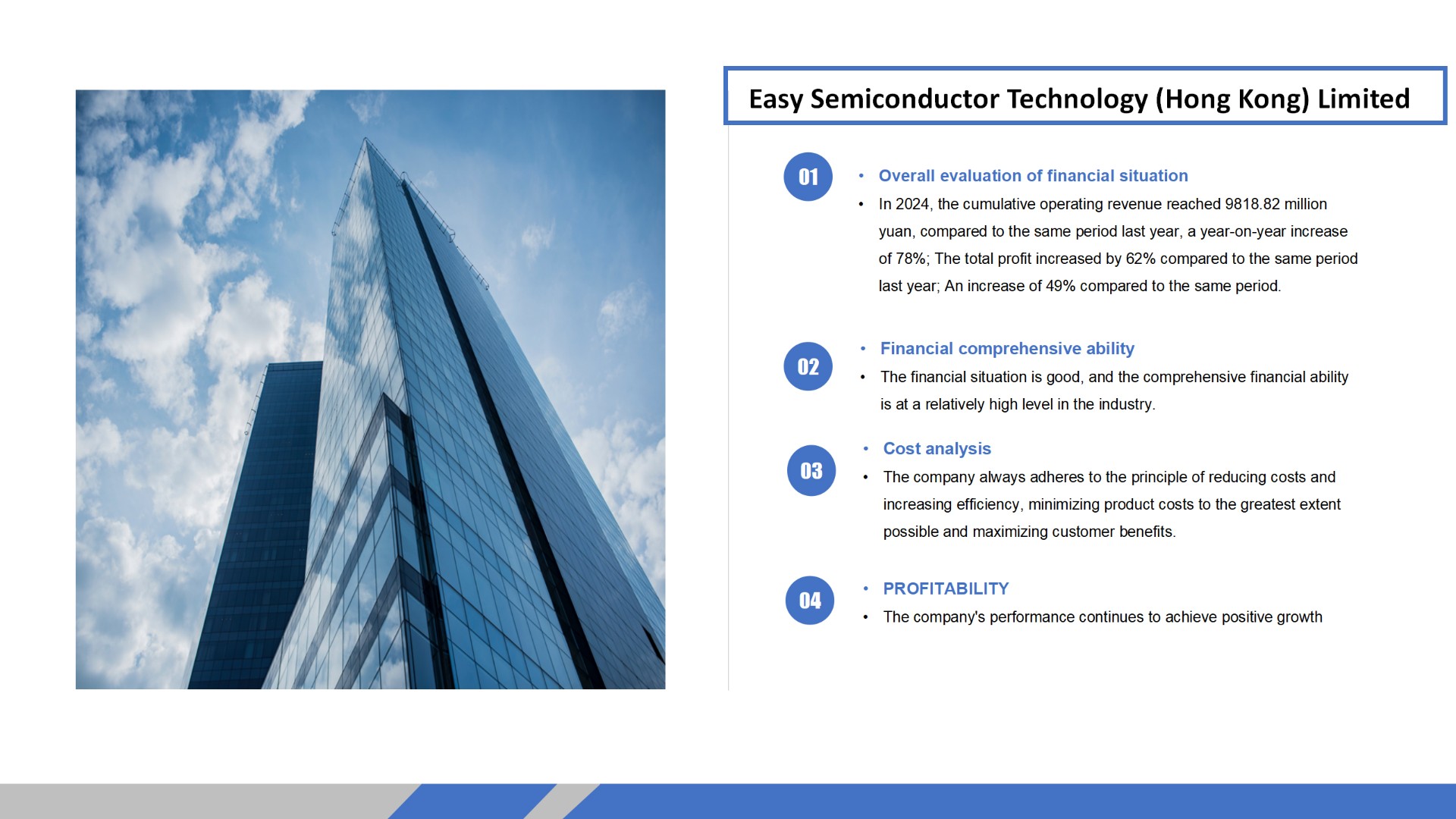 Easy Semiconductor Technology (Hong Kong) Limited

01

• Overall evaluation of financial situation

• In 2024, the cumulative operating revenue reached 9818.82 million yuan, compared to the same period last year, a year-on-year increase of 78%; The total profit increased by 62% compared to the same period last year; An increase of 49% compared to the same period.

02

• Financial comprehensive ability

• The financial situation is good, and the comprehensive financial ability is at a relatively high level in the industry.

03

• Cost analysis

• The company always adheres to the principle of reducing costs and increasing efficiency, minimizing product costs to the greatest extent possible and maximizing customer benefits.

04

• PROFITABILITY

• The company's performance continues to achieve positive growth